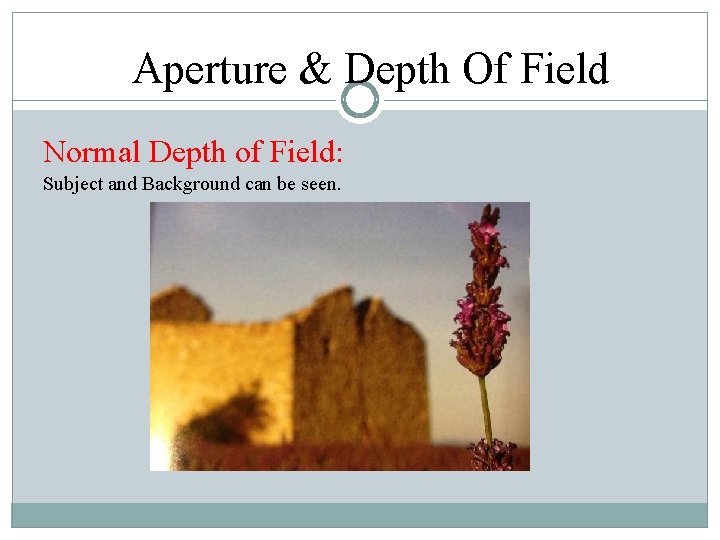 Aperture & Depth Of Field

Normal Depth of Field:
Subject and Background can be seen.